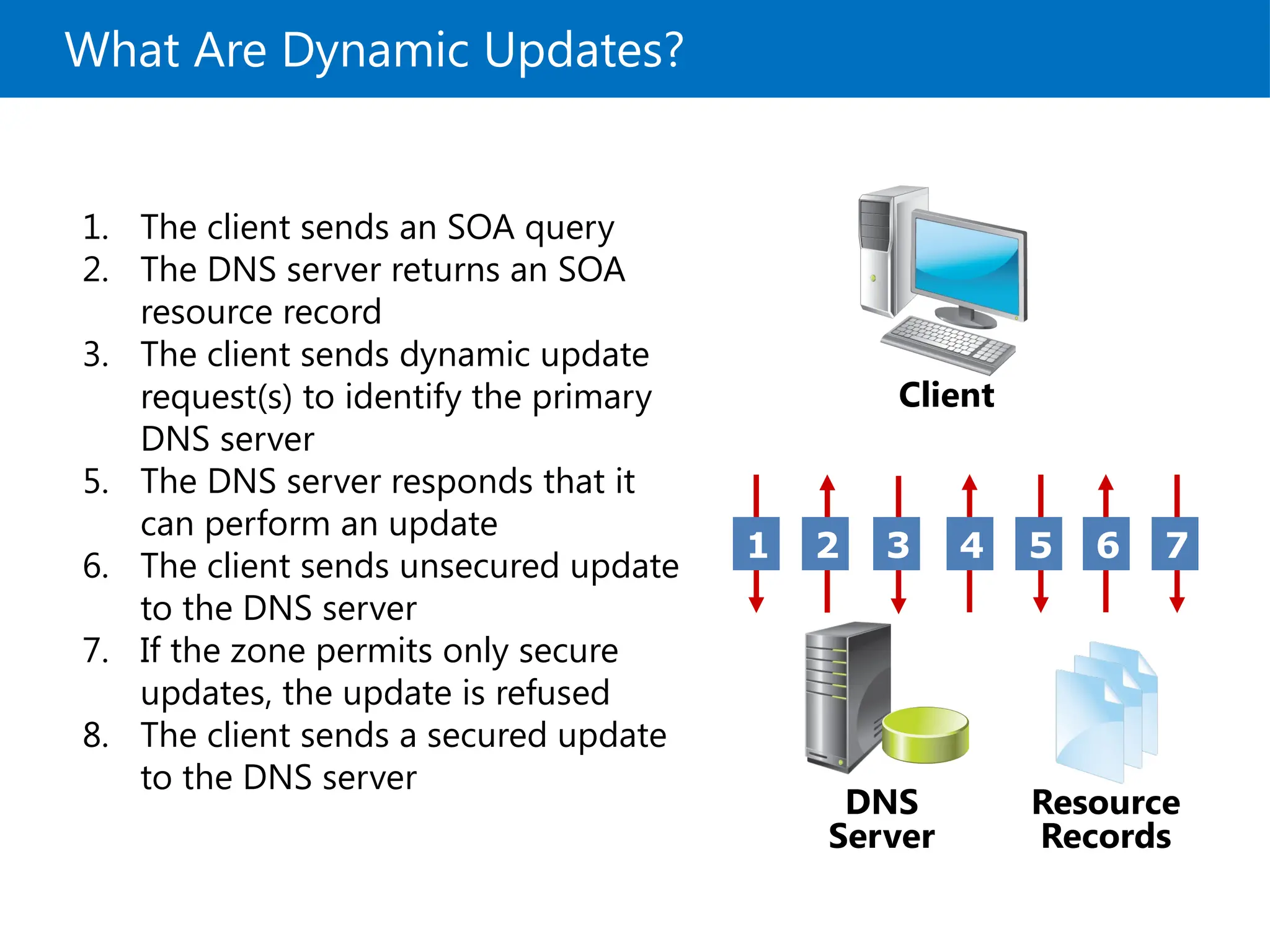 What Are Dynamic Updates?

1. The client sends an SOA query
2. The DNS server returns an SOA resource record
3. The client sends dynamic update request(s) to identify the primary DNS server
5. The DNS server responds that it can perform an update
6. The client sends unsecured update to the DNS server
7. If the zone permits only secure updates, the update is refused
8. The client sends a secured update to the DNS server

Client

1 2 3 4 5 6 7

DNS Server

Resource Records